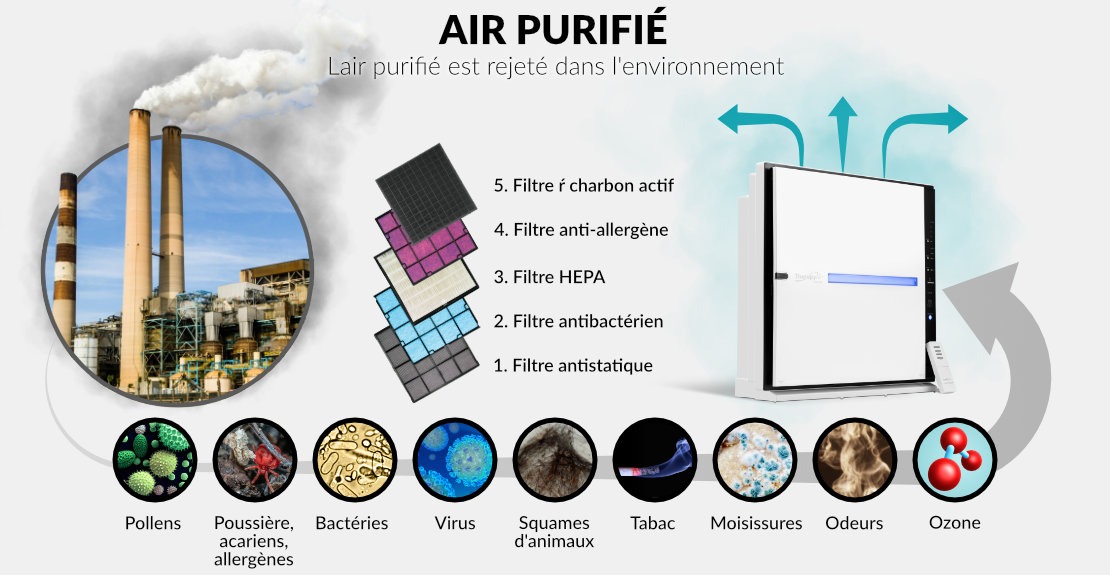 AIR PURIFIÉ
Lair purifié est rejeté dans l'environnement

5. Filtre ŕ charbon actif
4. Filtre anti-allergène
3. Filtre HEPA
2. Filtre antibactérien
1. Filtre antistatique

Pollens
Poussière, acariens, allergènes
Bactéries
Virus
Squames d'animaux
Tabac
Moisissures
Odeurs
Ozone